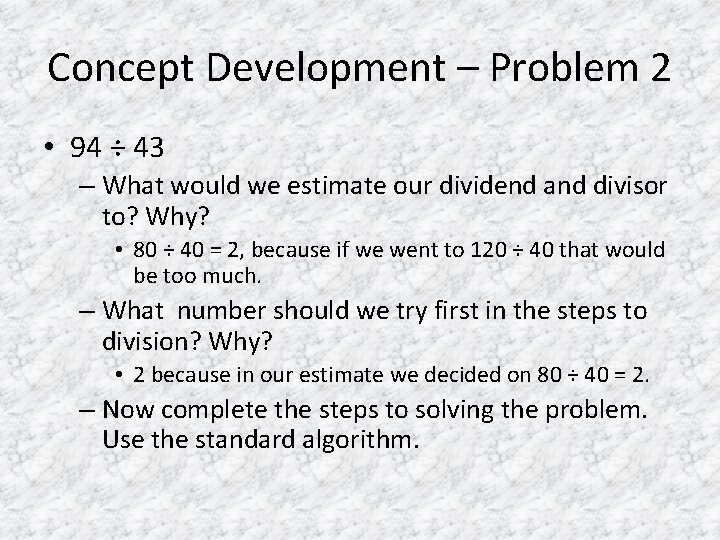 Concept Development – Problem 2

• $94 \div 43$
– What would we estimate our dividend and divisor to? Why?
• $80 \div 40 = 2$, because if we went to $120 \div 40$ that would be too much.
– What number should we try first in the steps to division? Why?
• 2 because in our estimate we decided on $80 \div 40 = 2$.
– Now complete the steps to solving the problem. Use the standard algorithm.